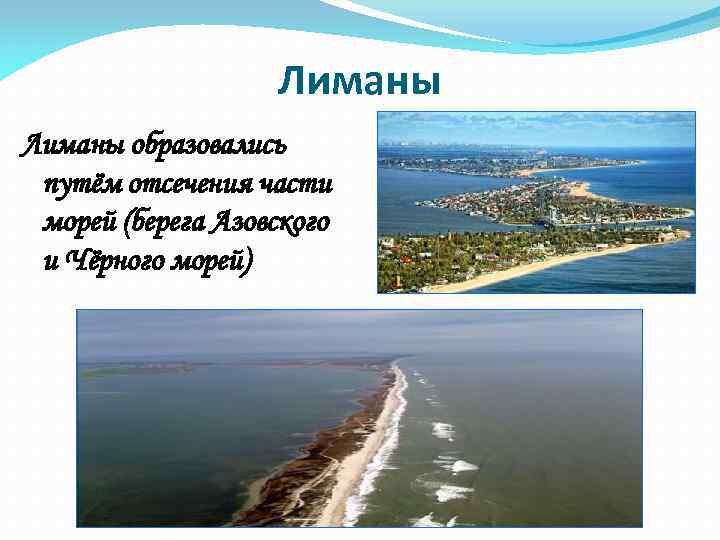 Лиманы

Лиманы образовались путём отсечения части морей (берега Азовского и Чёрного морей)